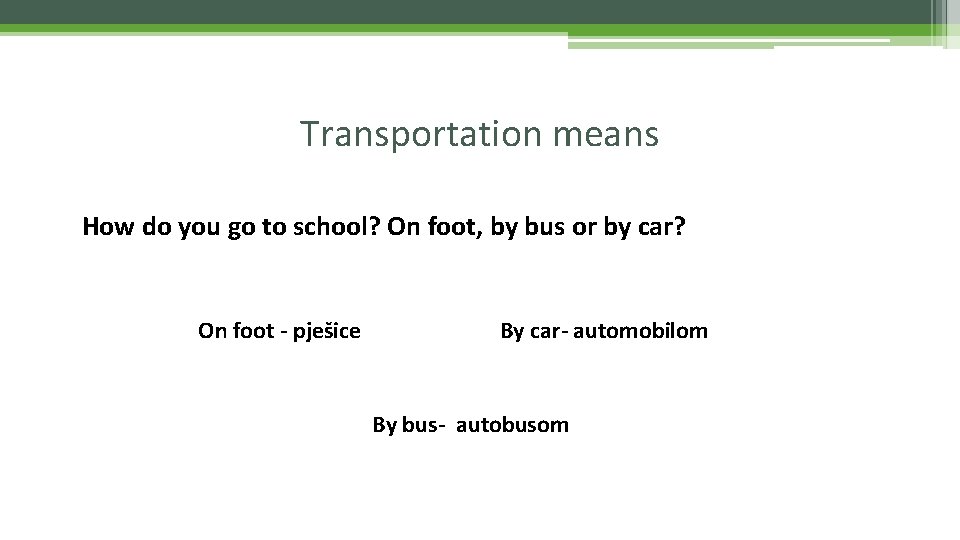 Transportation means

How do you go to school? On foot, by bus or by car?

On foot - pješice

By car- automobilom

By bus- autobusom